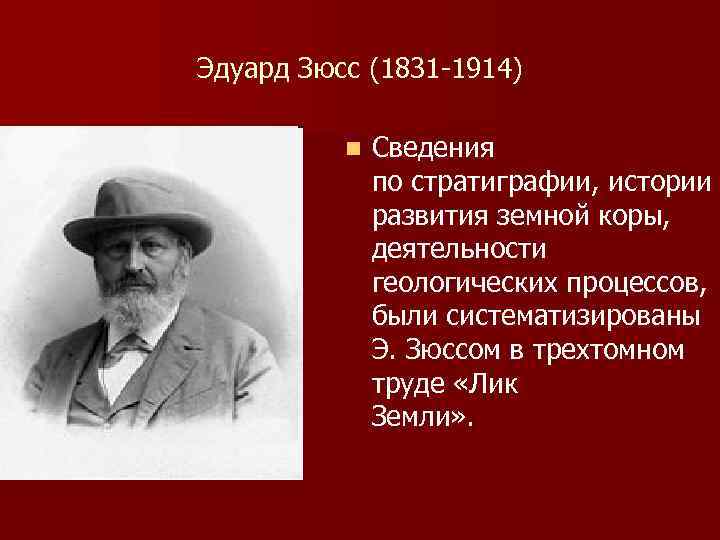 Эдуард Зюсс (1831-1914)

Сведения по стратиграфии, истории развития земной коры, деятельности геологических процессов, были систематизированы Э. Зюссом в трехтомном труде «Лик Земли».